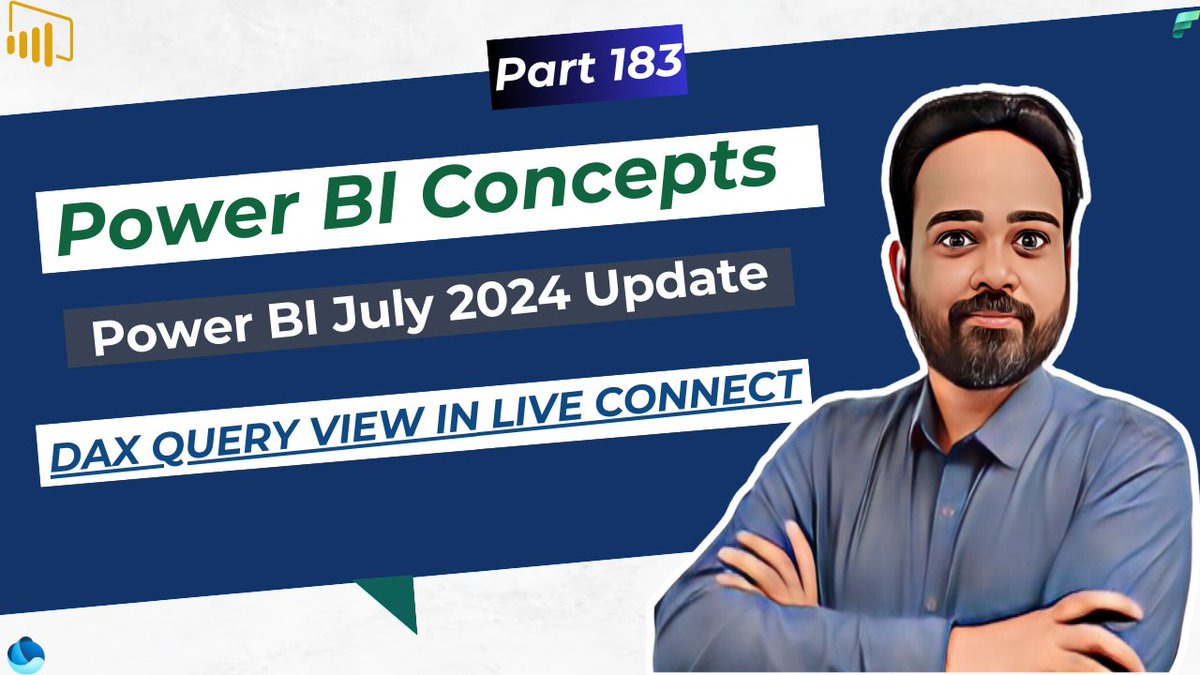 Part 183

Power BI Concepts

Power BI July 2024 Update

DAX QUERY VIEW IN LIVE CONNECT